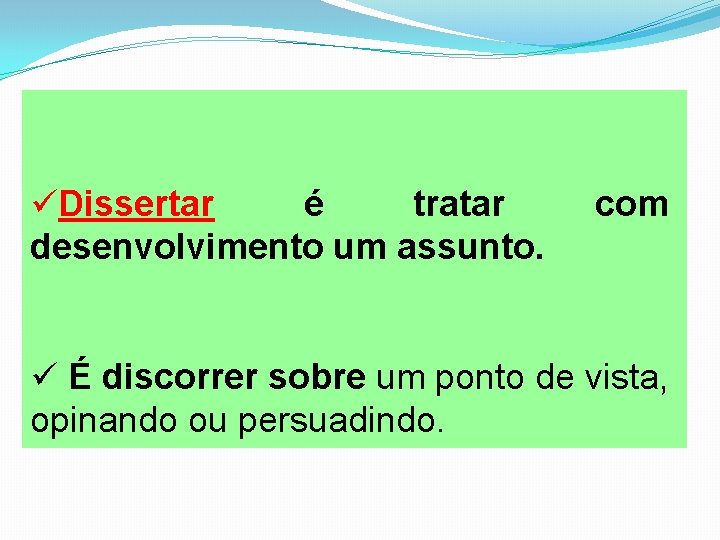 ✓Dissertar é tratar com desenvolvimento um assunto.

✓ É discorrer sobre um ponto de vista, opinando ou persuadindo.